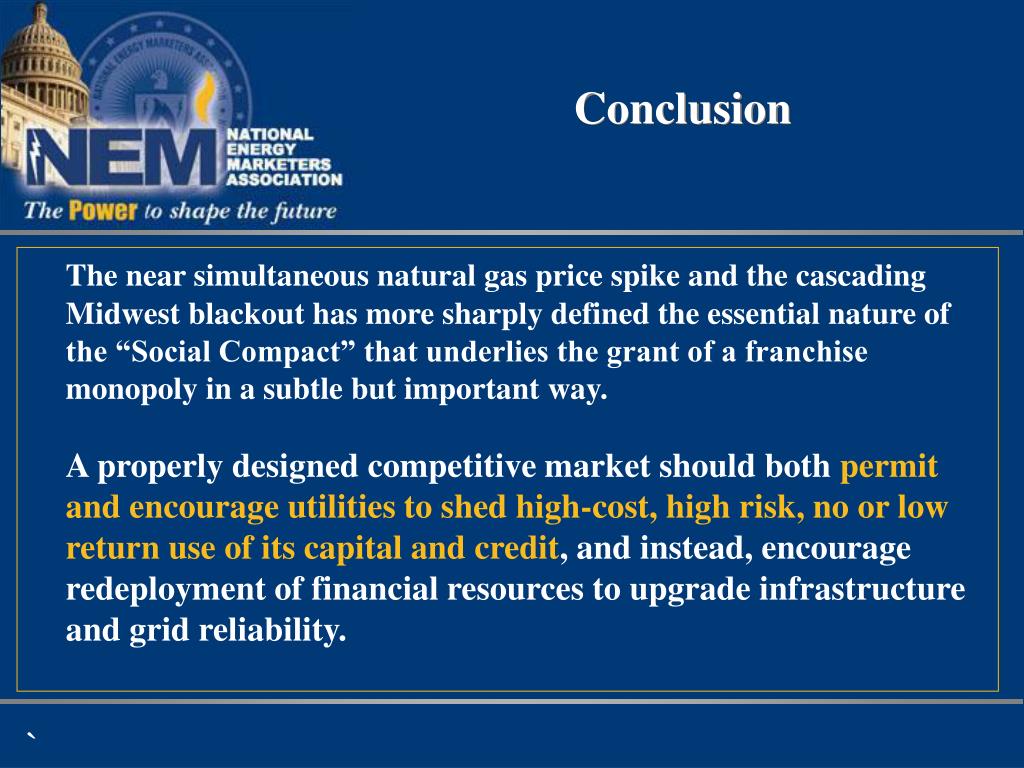 NATIONAL ENERGY MARKETERS ASSOCIATION

NEM NATIONAL ENERGY MARKETERS ASSOCIATION

The Power to shape the future

Conclusion

The near simultaneous natural gas price spike and the cascading Midwest blackout has more sharply defined the essential nature of the “Social Compact” that underlies the grant of a franchise monopoly in a subtle but important way.

A properly designed competitive market should both permit and encourage utilities to shed high-cost, high risk, no or low return use of its capital and credit, and instead, encourage redeployment of financial resources to upgrade infrastructure and grid reliability.

`